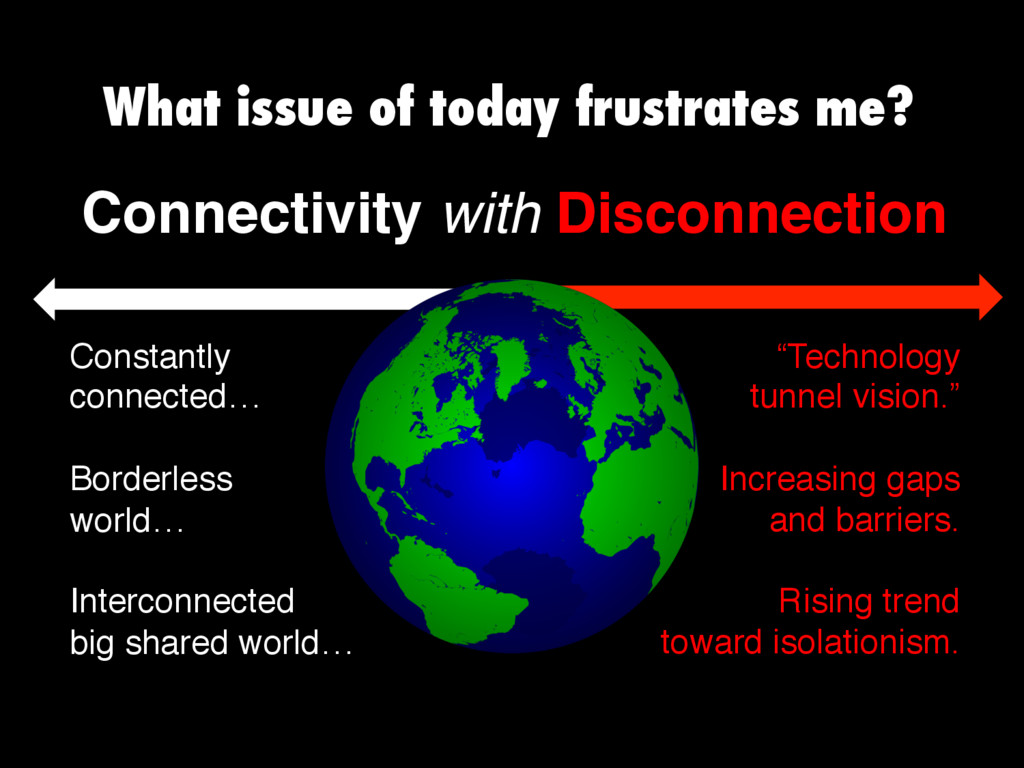 What issue of today frustrates me?

Connectivity with Disconnection

Constantly connected…

Borderless world…

Interconnected big shared world…

“Technology tunnel vision.”

Increasing gaps and barriers.

Rising trend toward isolationism.